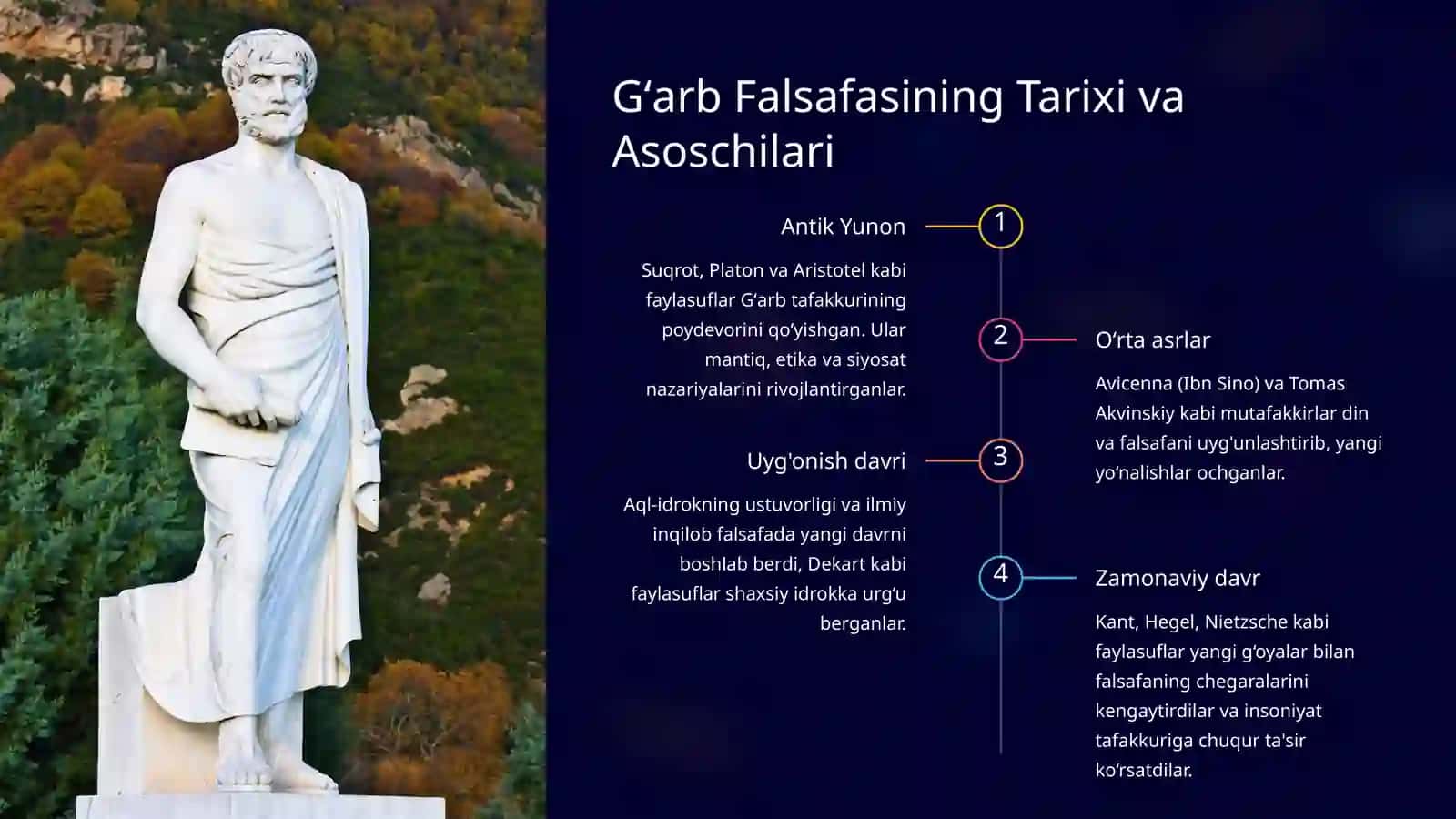 G‘arb Falsafasining Tarixi va Asoschilari

Antik Yunon

1

Suqrot, Platon va Aristotel kabi faylasuflar G‘arb tafakkurining poydevorini qo‘yishgan. Ular mantiq, etika va siyosat nazariyalarini rivojlantirganlar.

2

O‘rta asrlar

Avicenna (Ibn Sino) va Tomas Akvinskiy kabi mutafakkirlar din va falsafani uyg'unlashtirib, yangi yo‘nalishlar ochganlar.

Uyg'onish davri

3

Aql-idrokning ustuvorligi va ilmiy inqilob falsafada yangi davrni boshlab berdi, Dekart kabi faylasuflar shaxsiy idrokka urg‘u berganlar.

4

Zamonaviy davr

Kant, Hegel, Nietzsche kabi faylasuflar yangi g‘oyalar bilan falsafaning chegaralarini kengaytirdilar va insoniyat tafakkuriga chuqur ta'sir ko‘rsatdilar.